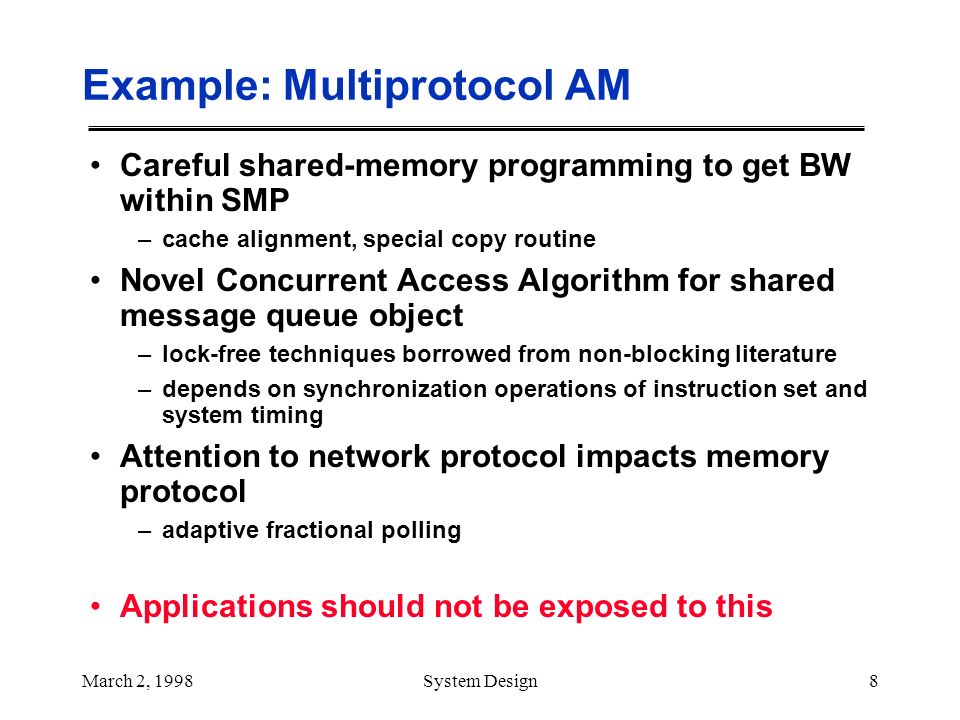 Example: Multiprotocol AM

• Careful shared-memory programming to get BW within SMP
  – cache alignment, special copy routine
• Novel Concurrent Access Algorithm for shared message queue object
  – lock-free techniques borrowed from non-blocking literature
  – depends on synchronization operations of instruction set and system timing
• Attention to network protocol impacts memory protocol
  – adaptive fractional polling

• Applications should not be exposed to this

March 2, 1998 System Design 8